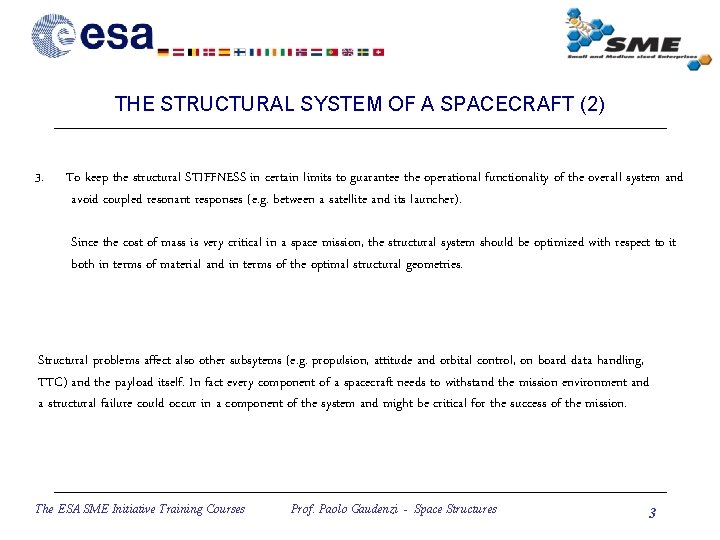 esa

SME
Small and Medium sized Enterprises

THE STRUCTURAL SYSTEM OF A SPACECRAFT (2)

3. To keep the structural STIFFNESS in certain limits to guarantee the operational functionality of the overall system and avoid coupled resonant responses (e.g. between a satellite and its launcher).

Since the cost of mass is very critical in a space mission, the structural system should be optimized with respect to it both in terms of material and in terms of the optimal structural geometries.

Structural problems affect also other subsytems (e.g. propulsion, attitude and orbital control, on board data handling, TTC) and the payload itself. In fact every component of a spacecraft needs to withstand the mission environment and a structural failure could occur in a component of the system and might be critical for the success of the mission.

The ESA SME Initiative Training Courses Prof. Paolo Gaudenzi - Space Structures 3